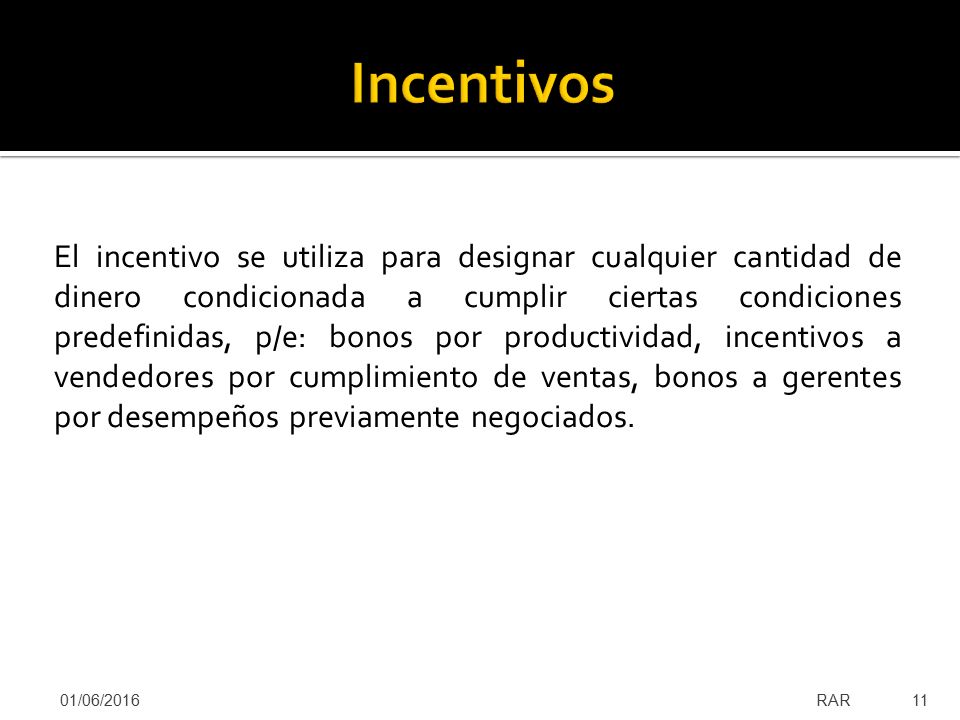 Incentivos

El incentivo se utiliza para designar cualquier cantidad de dinero condicionada a cumplir ciertas condiciones predefinidas, p/e: bonos por productividad, incentivos a vendedores por cumplimiento de ventas, bonos a gerentes por desempeños previamente negociados.

01/06/2016 RAR 11